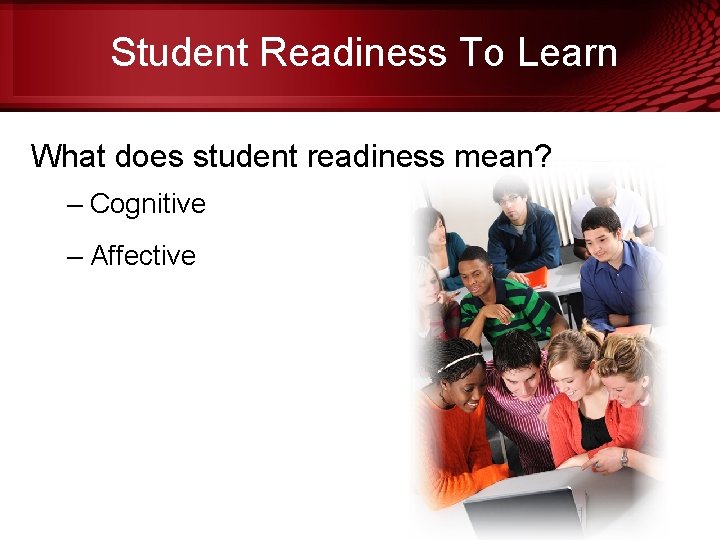 Student Readiness To Learn

What does student readiness mean?

– Cognitive

– Affective